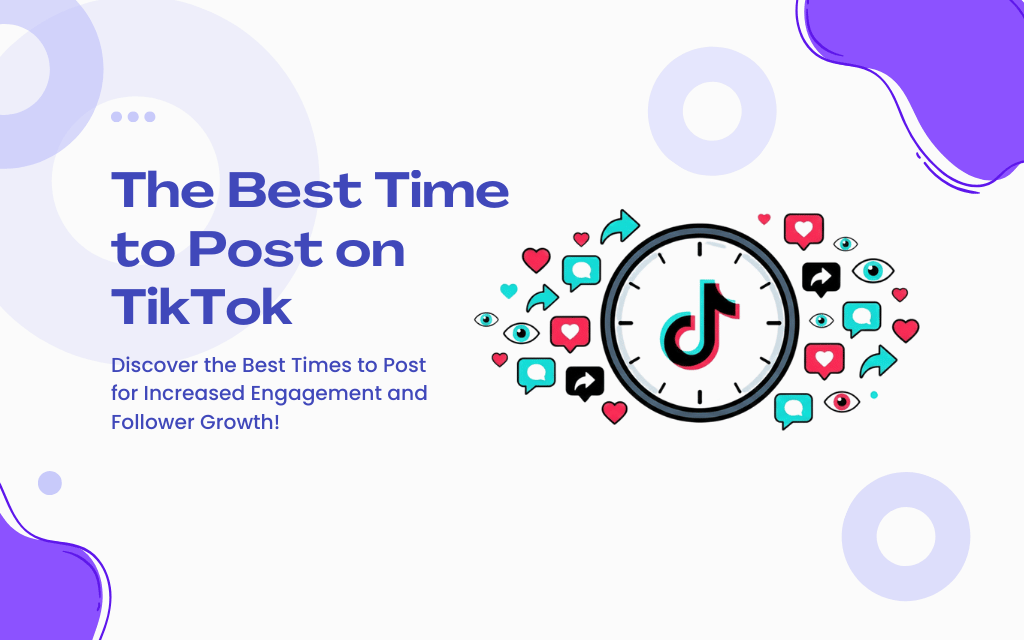 The Best Time to Post on TikTok

Discover the Best Times to Post for Increased Engagement and Follower Growth!